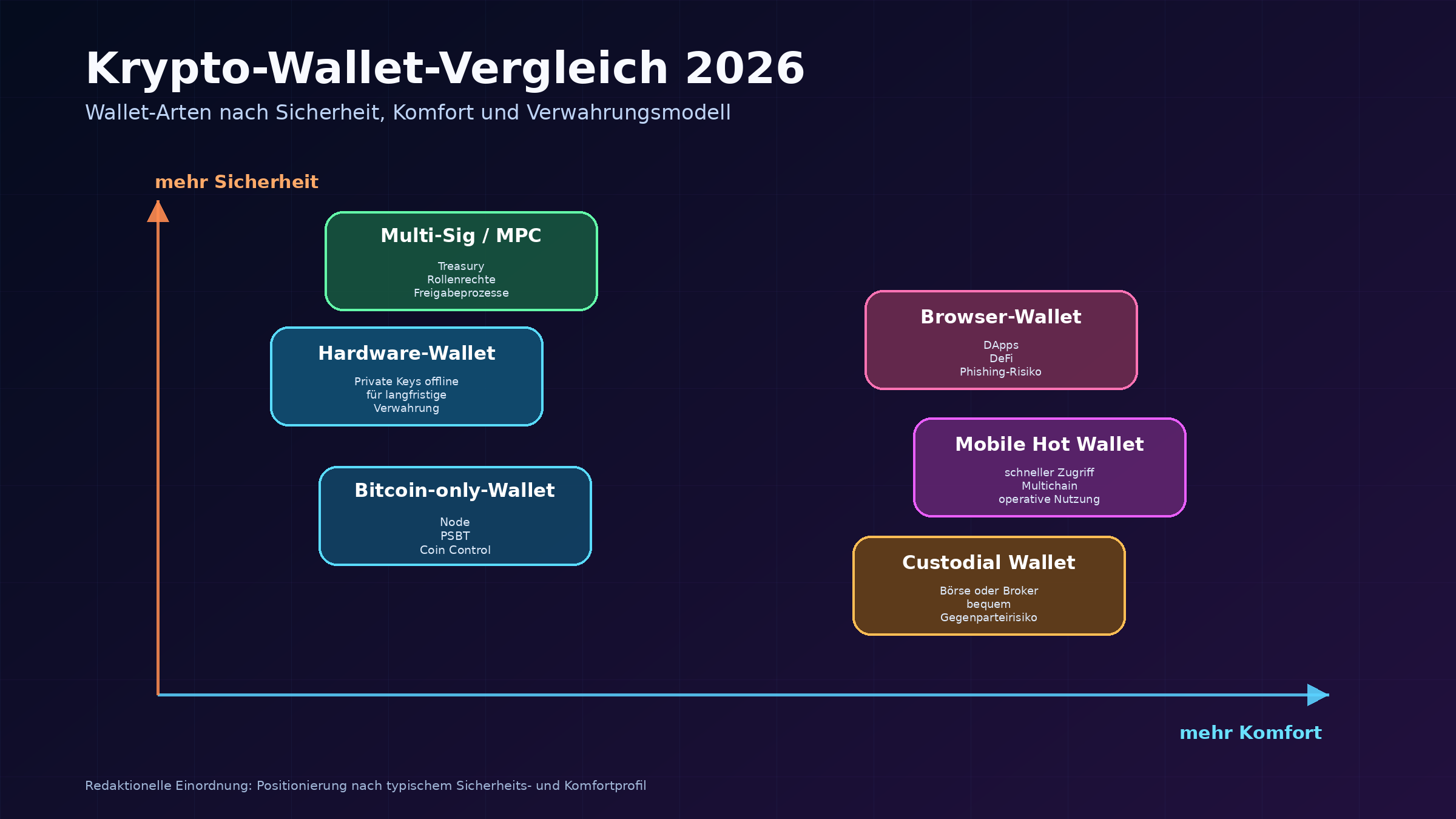 Krypto-Wallet-Vergleich 2026

Wallet-Arten nach Sicherheit, Komfort und Verwahrungsmodell

mehr Sicherheit

Multi-Sig / MPC
Treasury
Rollenrechte
Freigabeprozesse

Hardware-Wallet
Private Keys offline
für langfristige Verwahrung

Bitcoin-only-Wallet
Node
PSBT
Coin Control

Browser-Wallet
DApps
DeFi
Phishing-Risiko

Mobile Hot Wallet
schneller Zugriff
Multichain
operative Nutzung

Custodial Wallet
Börse oder Broker
bequem
Gegenparteirisiko

mehr Komfort

Redaktionelle Einordnung: Positionierung nach typischem Sicherheits- und Komfortprofil